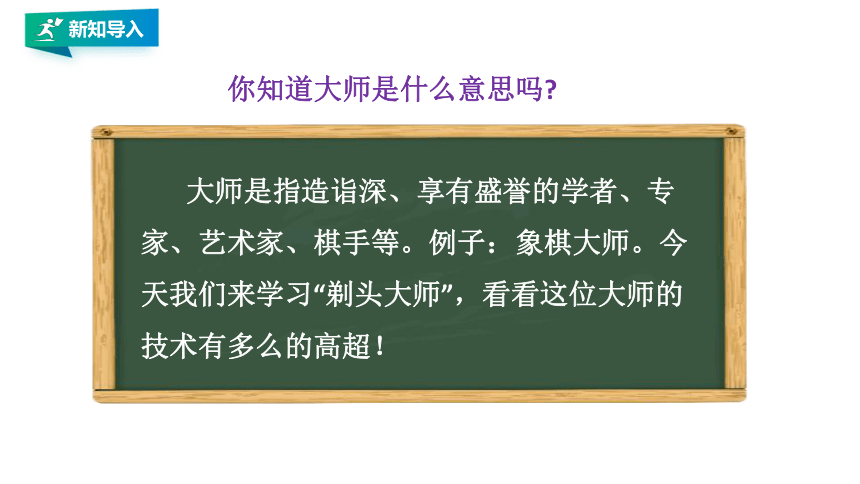 新知导入

你知道大师是什么意思吗?

大师是指造诣深、享有盛誉的学者、专家、艺术家、棋手等。例子：象棋大师。今天我们来学习“剃头大师”，看看这位大师的技术有多么的高超！